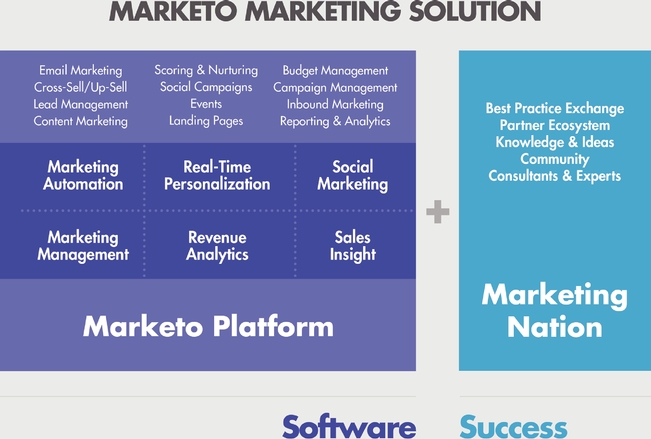 MARKETO MARKETING SOLUTION

Email Marketing
Cross-Sell/Up-Sell
Lead Management
Content Marketing

Scoring & Nurturing
Social Campaigns
Events
Landing Pages

Budget Management
Campaign Management
Inbound Marketing
Reporting & Analytics

Marketing Automation

Real-Time Personalization

Social Marketing

Marketing Management

Revenue Analytics

Sales Insight

Marketo Platform

+

Best Practice Exchange
Partner Ecosystem
Knowledge & Ideas
Community
Consultants & Experts

Marketing Nation

Software

Success